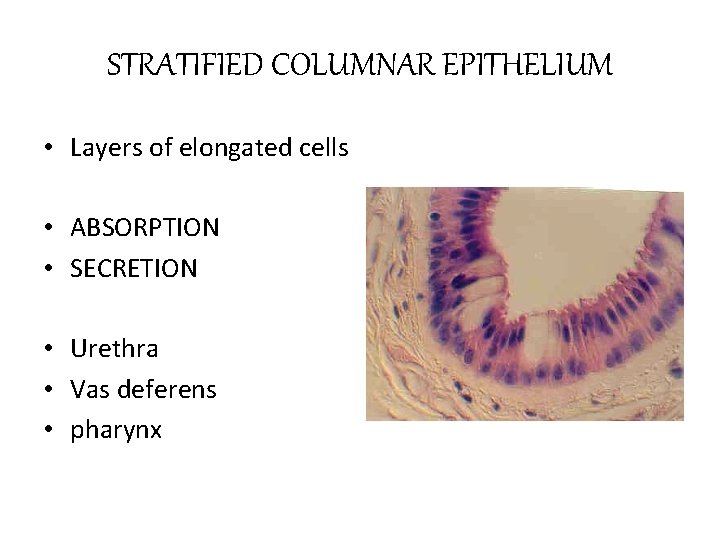 STRATIFIED COLUMNAR EPITHELIUM

• Layers of elongated cells

• ABSORPTION
• SECRETION

• Urethra
• Vas deferens
• pharynx